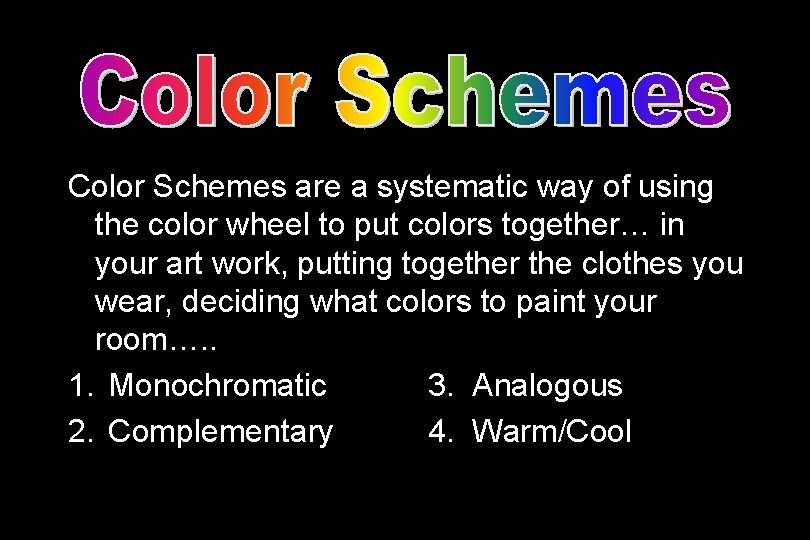 Color Schemes

Color Schemes are a systematic way of using the color wheel to put colors together… in your art work, putting together the clothes you wear, deciding what colors to paint your room…..

1. Monochromatic
2. Complementary

3. Analogous
4. Warm/Cool